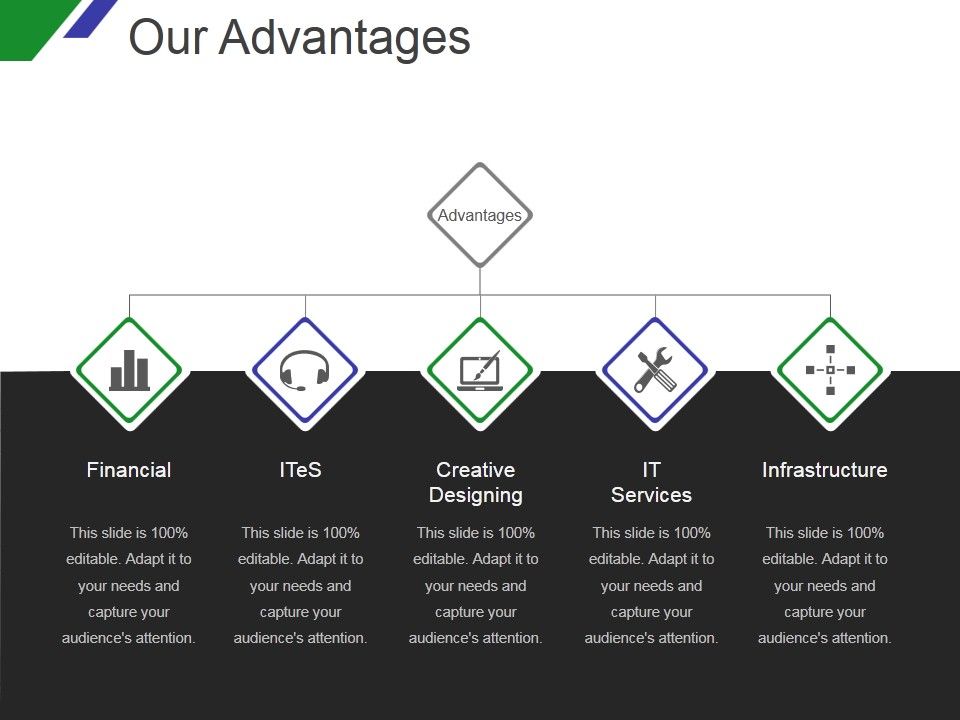 Our Advantages

Advantages

Financial

This slide is 100% editable. Adapt it to your needs and capture your audience's attention.

ITeS

This slide is 100% editable. Adapt it to your needs and capture your audience's attention.

Creative Designing

This slide is 100% editable. Adapt it to your needs and capture your audience's attention.

IT Services

This slide is 100% editable. Adapt it to your needs and capture your audience's attention.

Infrastructure

This slide is 100% editable. Adapt it to your needs and capture your audience's attention.